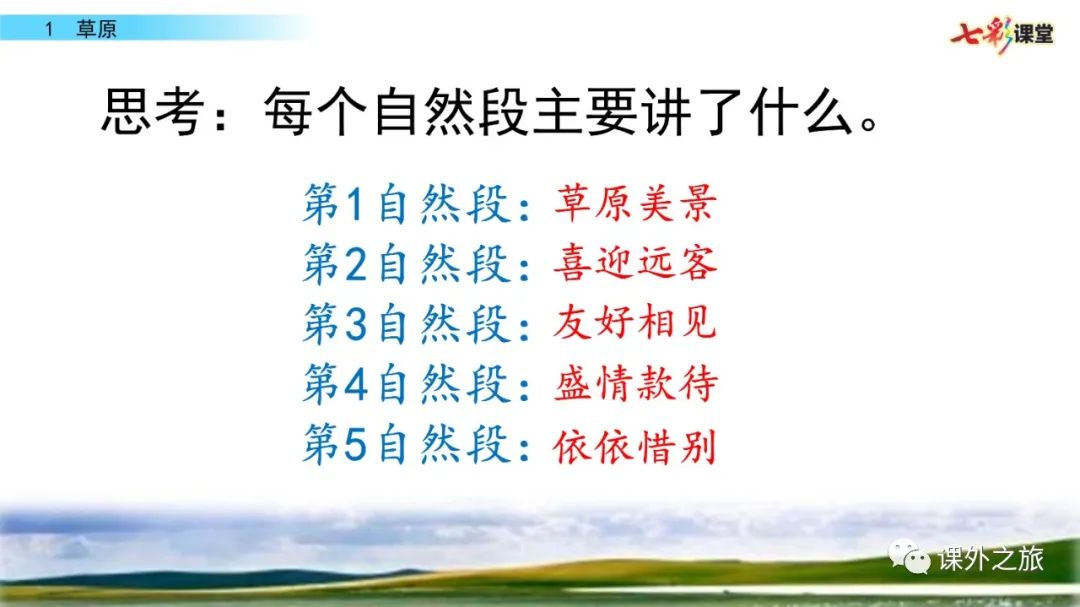 1 草原

七彩课堂

思考：每个自然段主要讲了什么。

第1自然段：草原美景
第2自然段：喜迎远客
第3自然段：友好相见
第4自然段：盛情款待
第5自然段：依依惜别

课外之旅